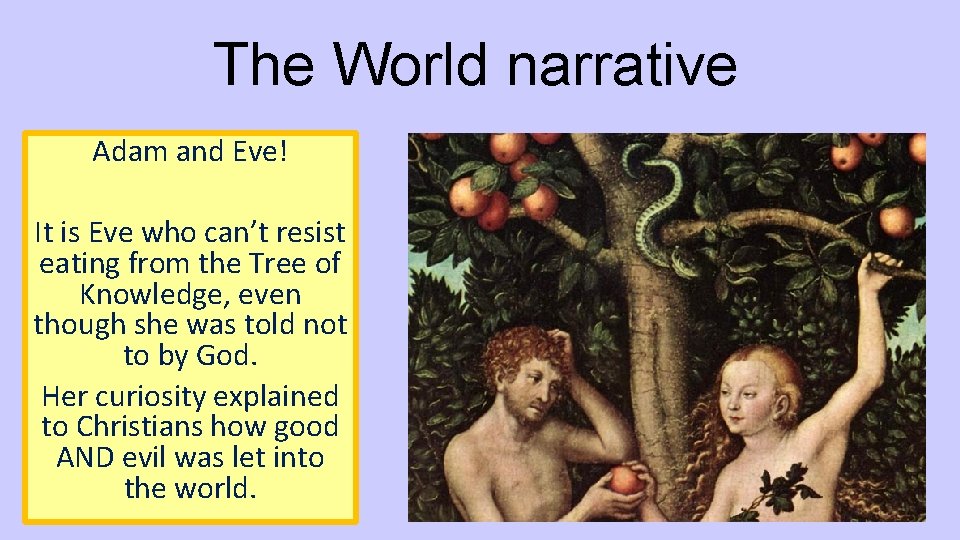 The World narrative

Adam and Eve!

It is Eve who can’t resist eating from the Tree of Knowledge, even though she was told not to by God.

Her curiosity explained to Christians how good AND evil was let into the world.